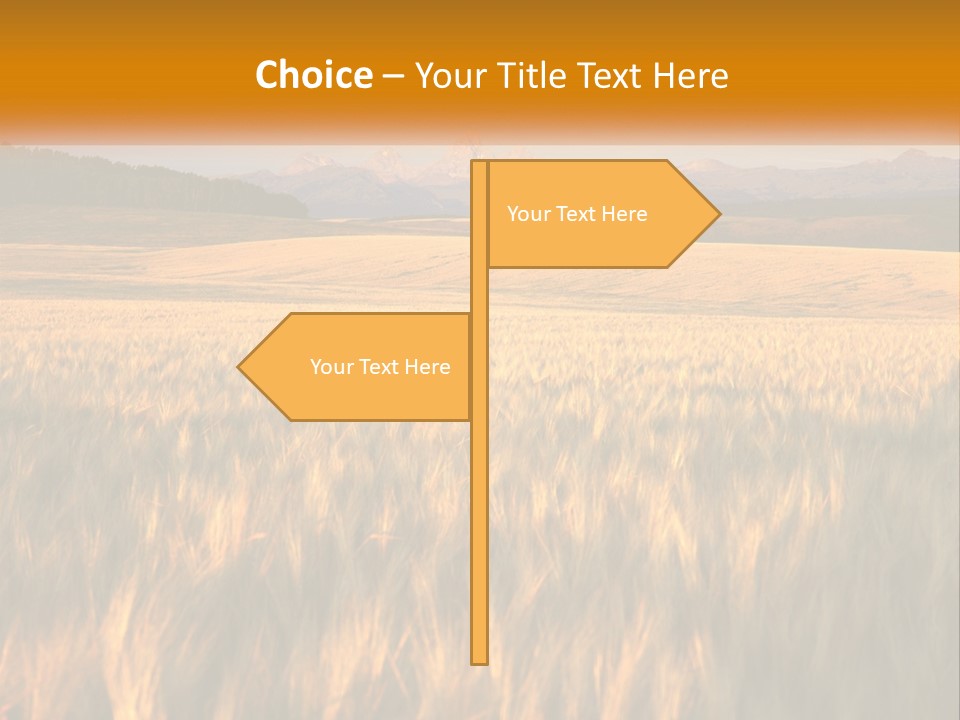 Choice – Your Title Text Here

Your Text Here

Your Text Here